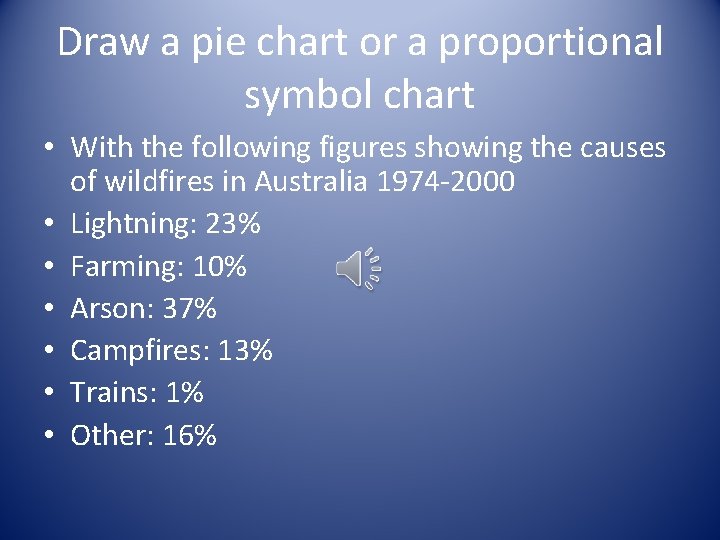 Draw a pie chart or a proportional symbol chart

• With the following figures showing the causes of wildfires in Australia 1974-2000
• Lightning: 23%
• Farming: 10%
• Arson: 37%
• Campfires: 13%
• Trains: 1%
• Other: 16%